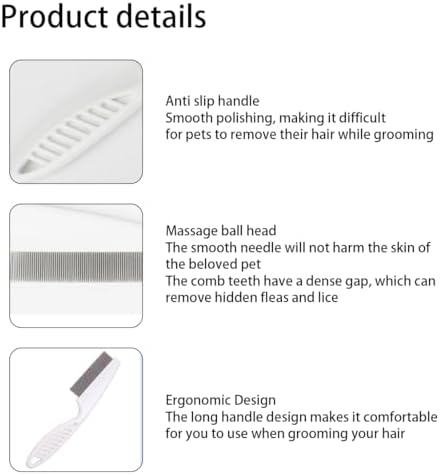 Product details

Anti slip handle
Smooth polishing, making it difficult for pets to remove their hair while grooming

Massage ball head
The smooth needle will not harm the skin of the beloved pet
The comb teeth have a dense gap, which can remove hidden fleas and lice

Ergonomic Design
The long handle design makes it comfortable for you to use when grooming your hair